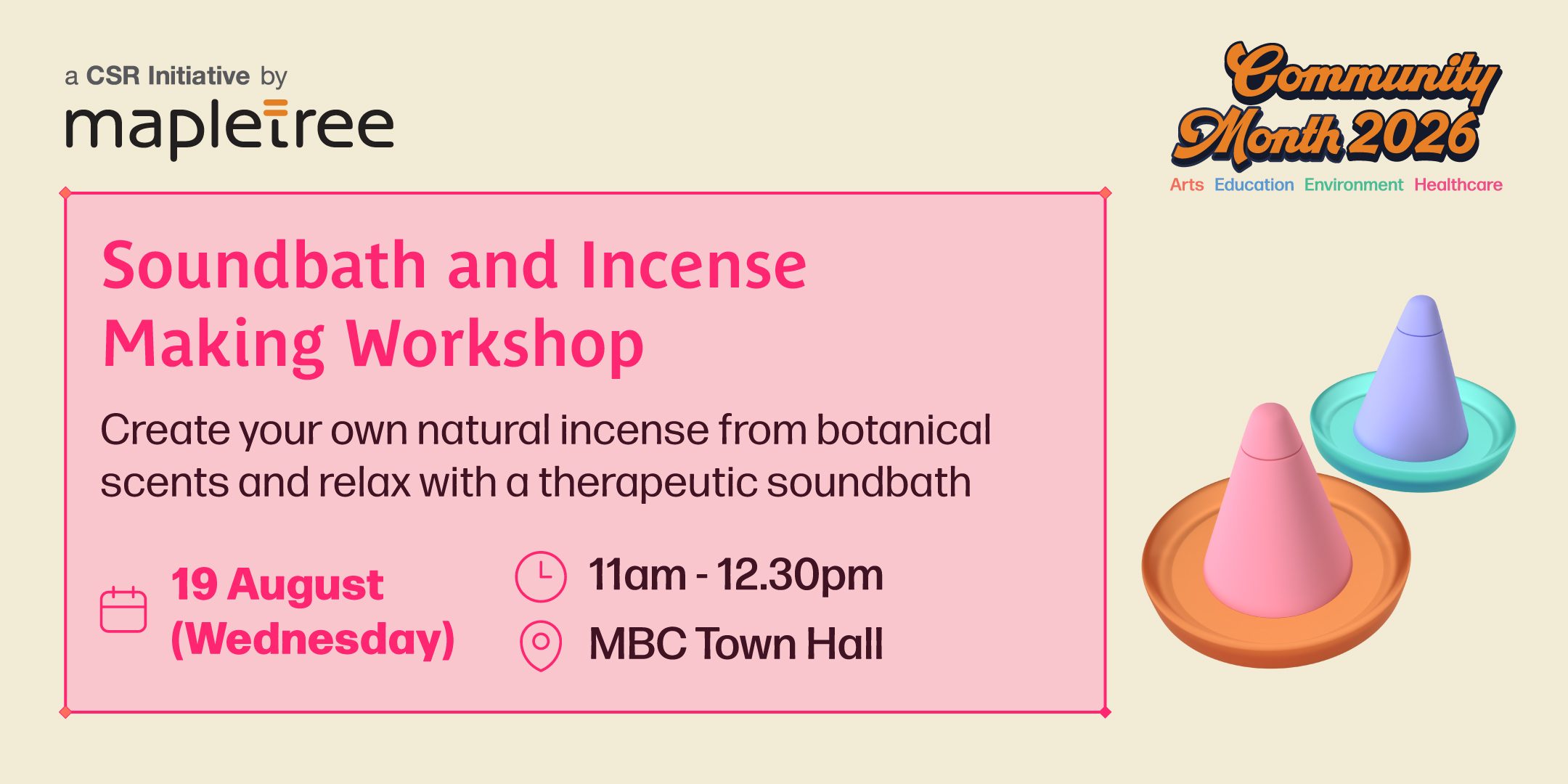 a CSR Initiative by
mapletree

Community Month 2026
Arts Education Environment Healthcare

Soundbath and Incense Making Workshop

Create your own natural incense from botanical scents and relax with a therapeutic soundbath

19 August (Wednesday)

11am - 12.30pm

MBC Town Hall